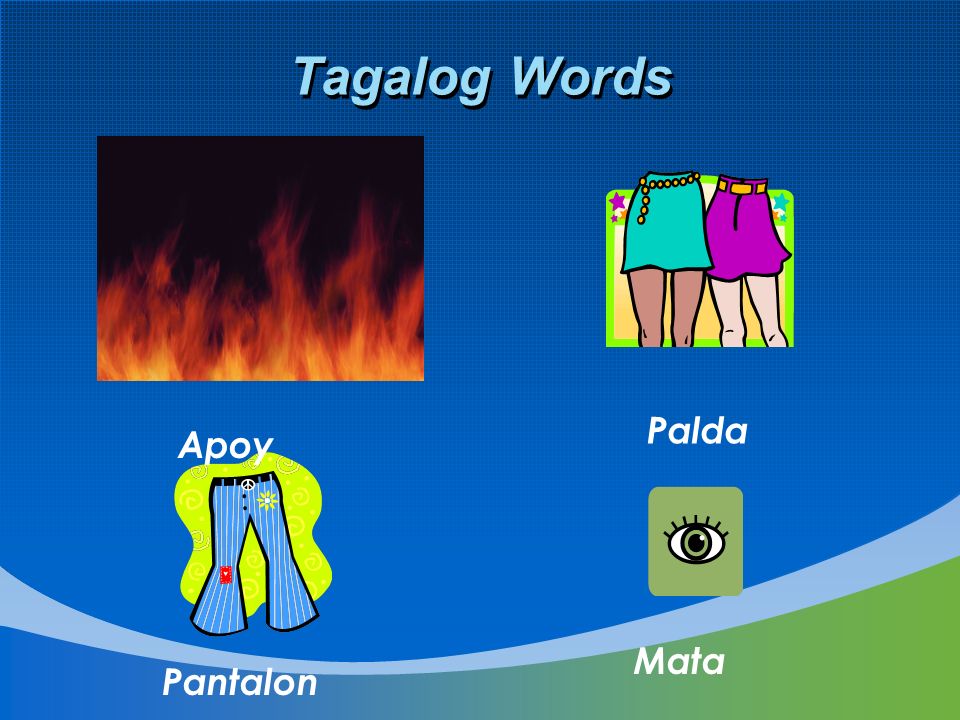 Tagalog Words

Apoy

Palda

Pantalon

Mata